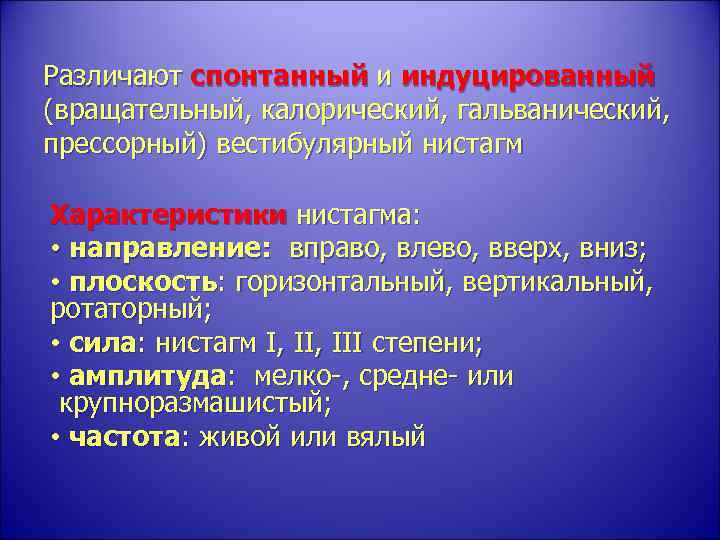 Различают спонтанный и индуцированный (вращательный, калорический, гальванический, прессорный) вестибулярный нистагм

Характеристики нистагма:
• направление: вправо, влево, вверх, вниз;
• плоскость: горизонтальный, вертикальный, ротаторный;
• сила: нистагм I, II, III степени;
• амплитуда: мелко-, средне- или крупноразмашистый;
• частота: живой или вялый